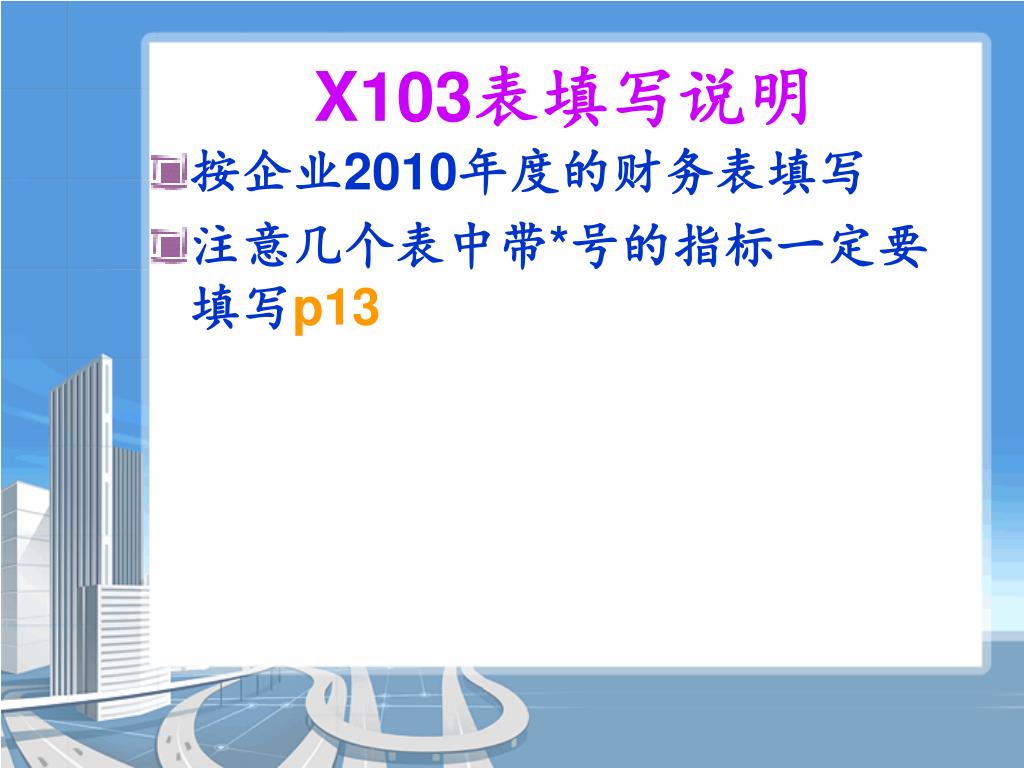 X103表填写说明

按企业2010年度的财务表填写

注意几个表中带*号的指标一定要填写p13